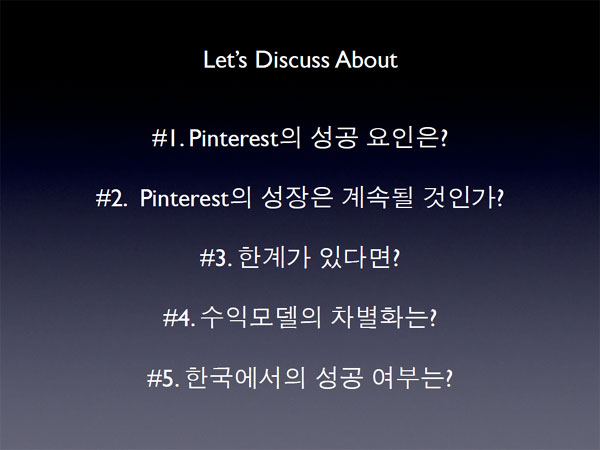 Let's Discuss About

#1. Pinterest의 성공 요인은?

#2. Pinterest의 성장은 계속될 것인가?

#3. 한계가 있다면?

#4. 수익모델의 차별화는?

#5. 한국에서의 성공 여부는?